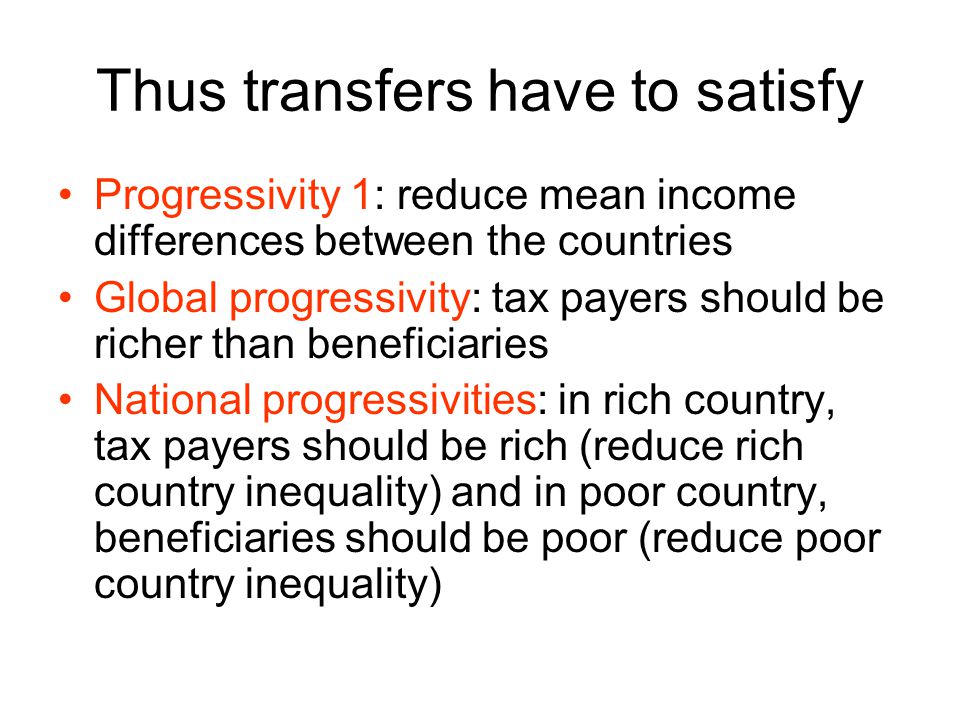 Thus transfers have to satisfy

• Progressivity 1: reduce mean income differences between the countries
• Global progressivity: tax payers should be richer than beneficiaries
• National progressivities: in rich country, tax payers should be rich (reduce rich country inequality) and in poor country, beneficiaries should be poor (reduce poor country inequality)